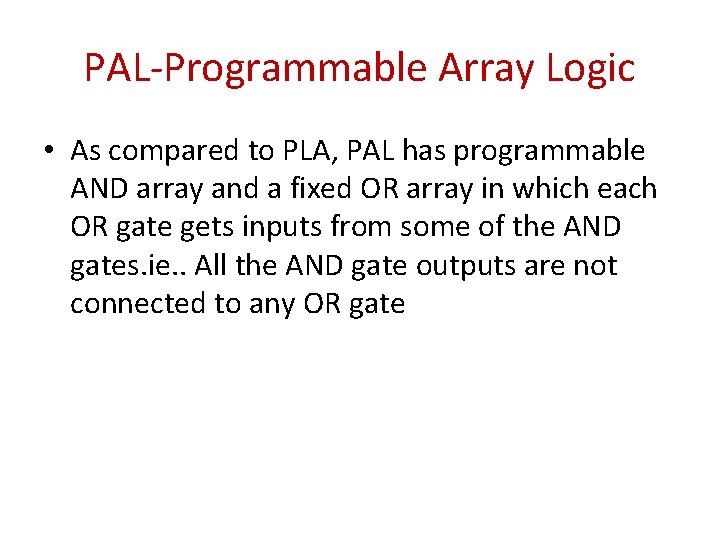 PAL-Programmable Array Logic

• As compared to PLA, PAL has programmable AND array and a fixed OR array in which each OR gate gets inputs from some of the AND gates.ie.. All the AND gate outputs are not connected to any OR gate